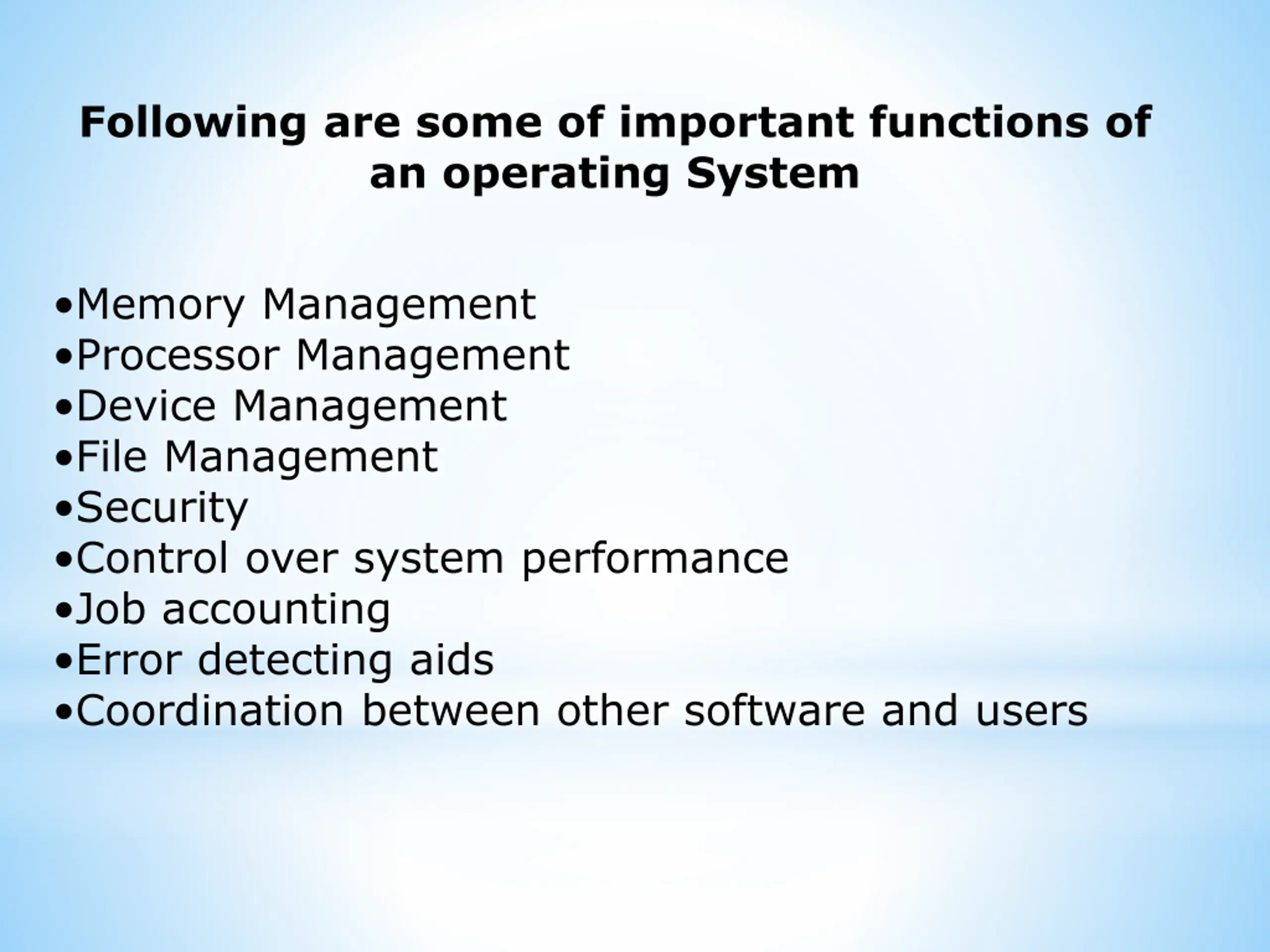 Following are some of important functions of an operating System

•Memory Management
•Processor Management
•Device Management
•File Management
•Security
•Control over system performance
•Job accounting
•Error detecting aids
•Coordination between other software and users